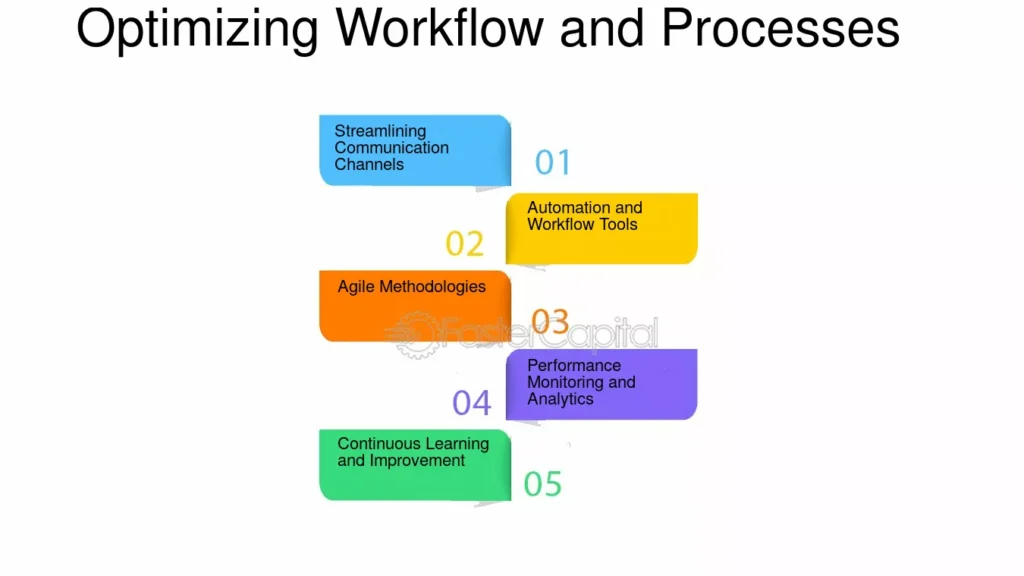 Optimizing Workflow and Processes

Streamlining Communication Channels

01

Automation and Workflow Tools

02

Agile Methodologies

03

FasterCapital

Performance Monitoring and Analytics

04

Continuous Learning and Improvement

05